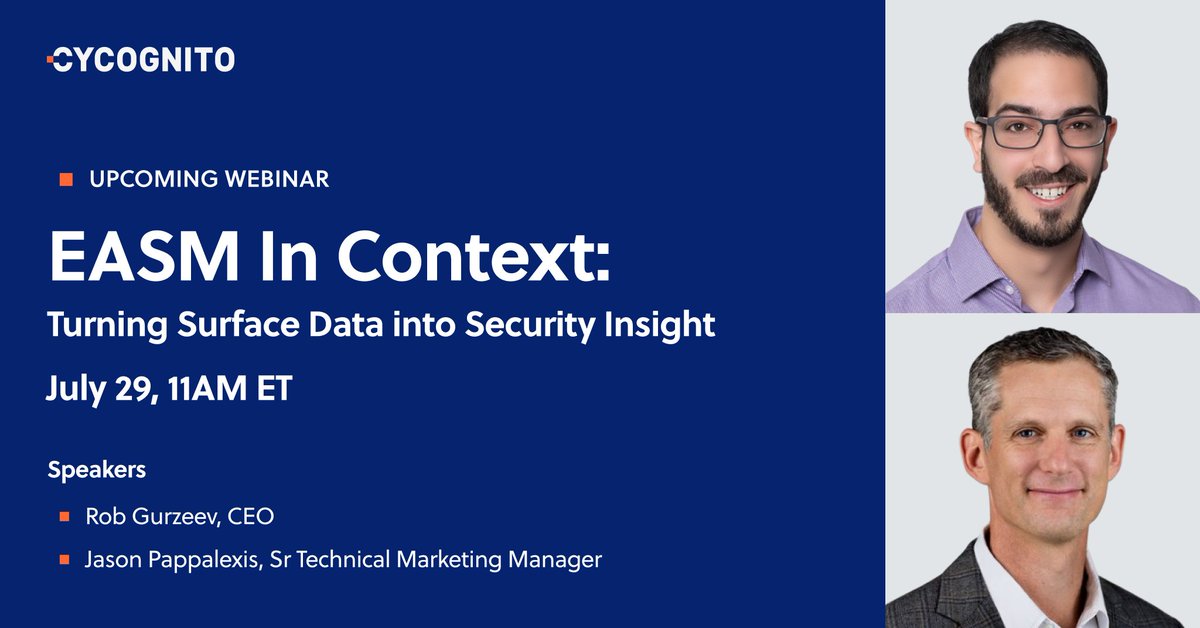 CYCOGNITO

UPCOMING WEBINAR

EASM In Context:
Turning Surface Data into Security Insight

July 29, 11AM ET

Speakers

Rob Gurzeev, CEO

Jason Pappalexis, Sr Technical Marketing Manager